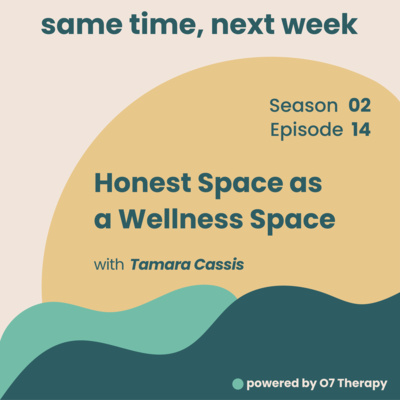 same time, next week

Season 02
Episode 14

Honest Space as a Wellness Space

with Tamara Cassis

powered by O7 Therapy